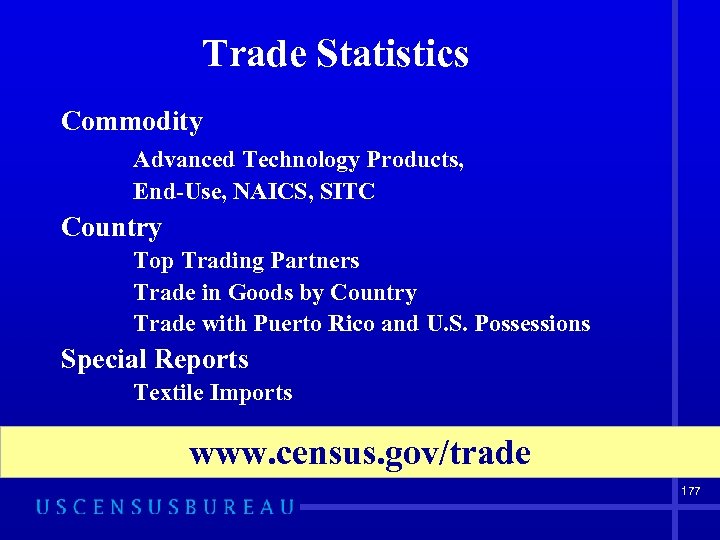 Trade Statistics

Commodity

Advanced Technology Products,
End-Use, NAICS, SITC

Country

Top Trading Partners
Trade in Goods by Country
Trade with Puerto Rico and U.S. Possessions

Special Reports

Textile Imports

www.census.gov/trade

177

USCENSUSBUREAU